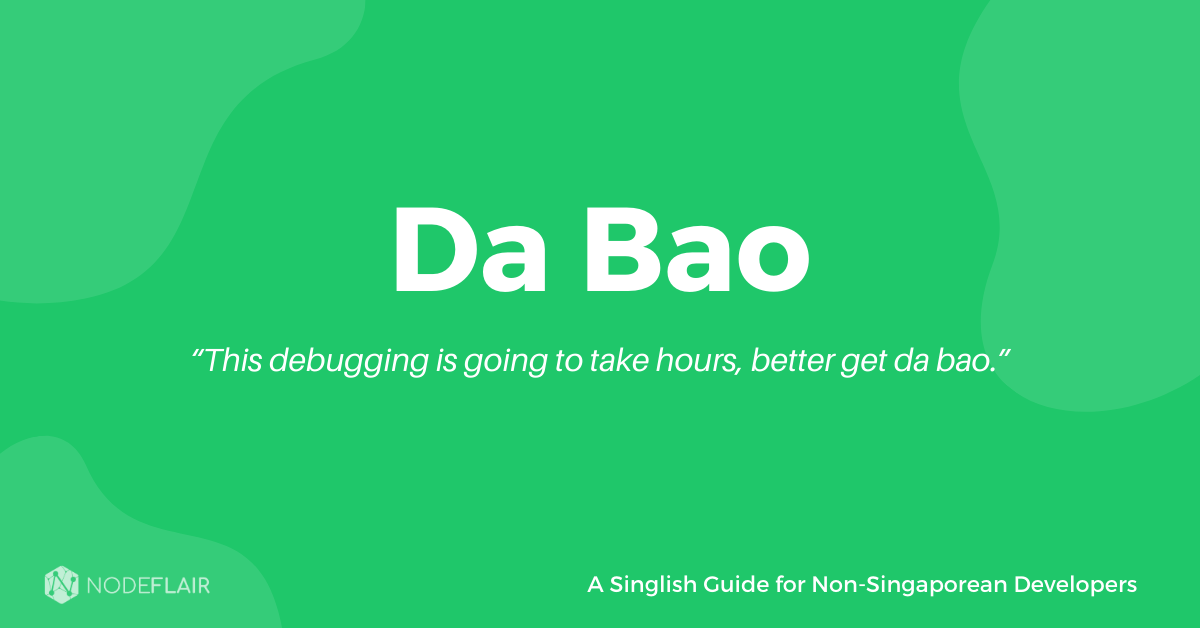 Da Bao

“This debugging is going to take hours, better get da bao.”

NODEFLAIR

A Singlish Guide for Non-Singaporean Developers